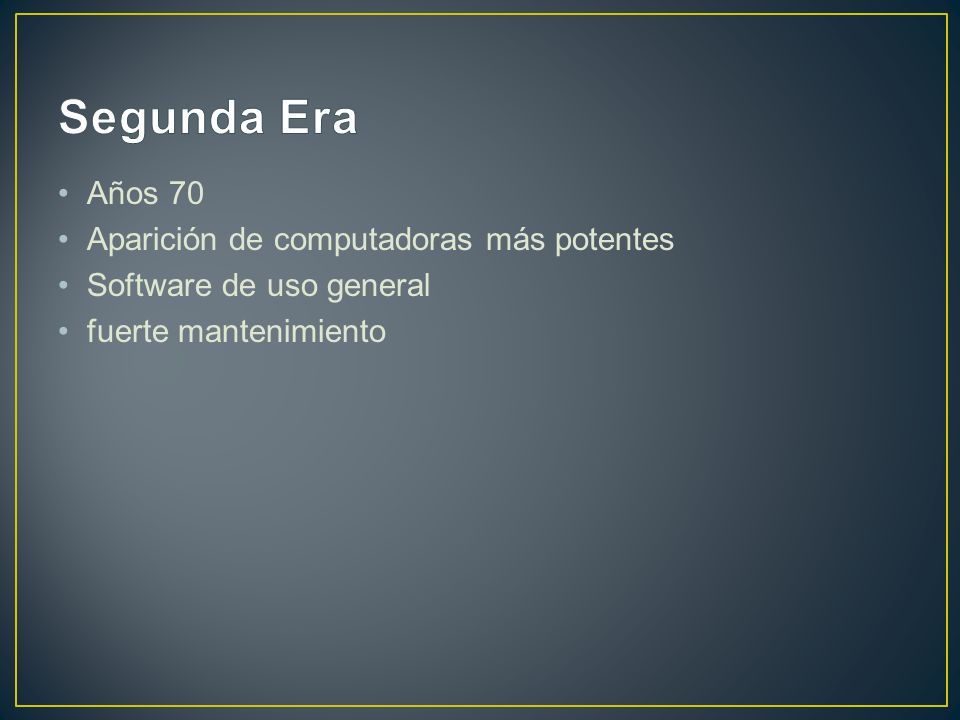 Segunda Era

• Años 70
• Aparición de computadoras más potentes
• Software de uso general
• fuerte mantenimiento